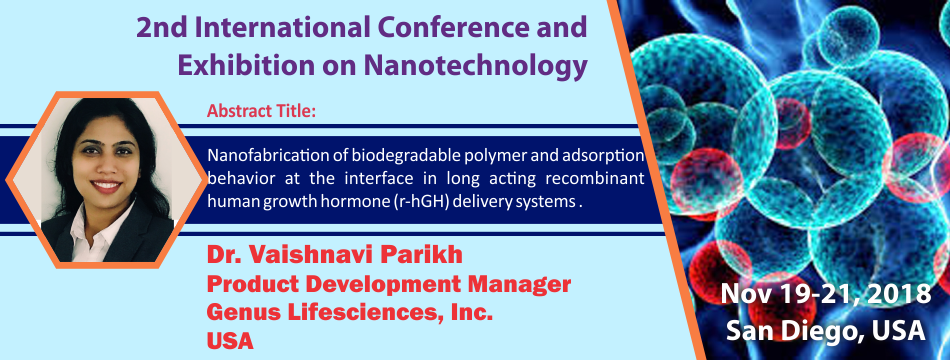 2nd International Conference and Exhibition on Nanotechnology

Abstract Title:

Nanofabrication of biodegradable polymer and adsorption behavior at the interface in long acting recombinant human growth hormone (r-hGH) delivery systems .

Dr. Vaishnavi Parikh
Product Development Manager
Genus Lifesciences, Inc.
USA

Nov 19-21, 2018
San Diego, USA